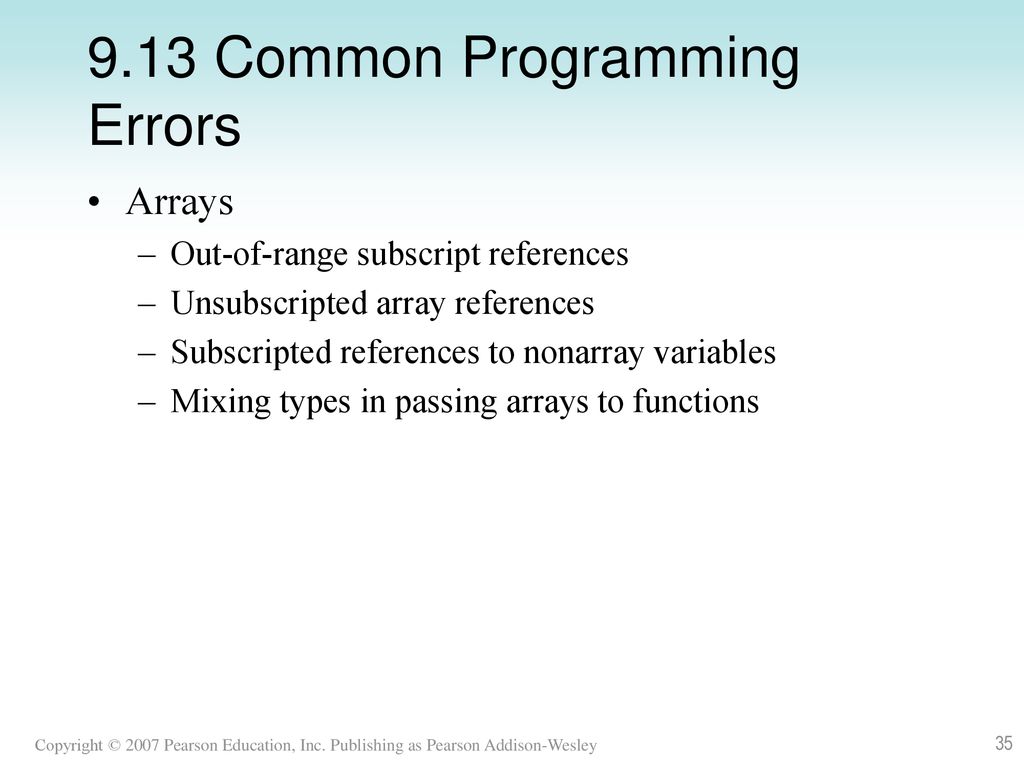 9.13 Common Programming Errors

• Arrays
– Out-of-range subscript references
– Unsubscripted array references
– Subscripted references to nonarray variables
– Mixing types in passing arrays to functions

Copyright © 2007 Pearson Education, Inc. Publishing as Pearson Addison-Wesley

35